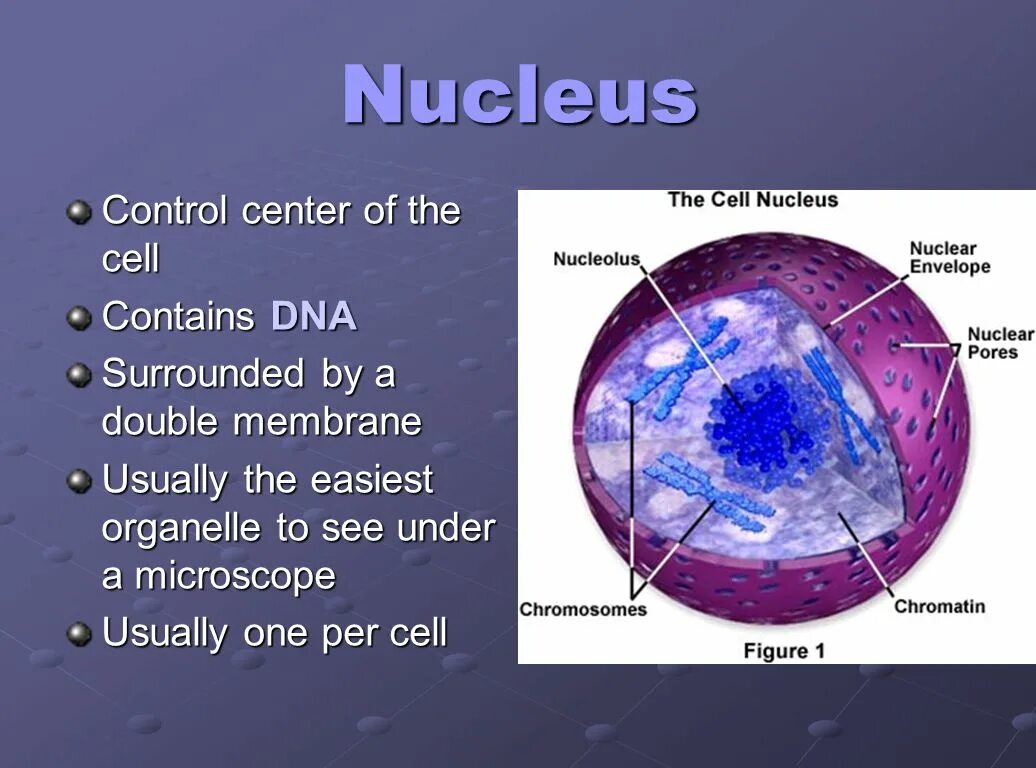 Nucleus

Control center of the cell
Contains DNA
Surrounded by a double membrane
Usually the easiest organelle to see under a microscope
Usually one per cell

The Cell Nucleus
Nucleolus
Nuclear Envelope
Nuclear Pores
Chromosomes
Chromatin
Figure 1